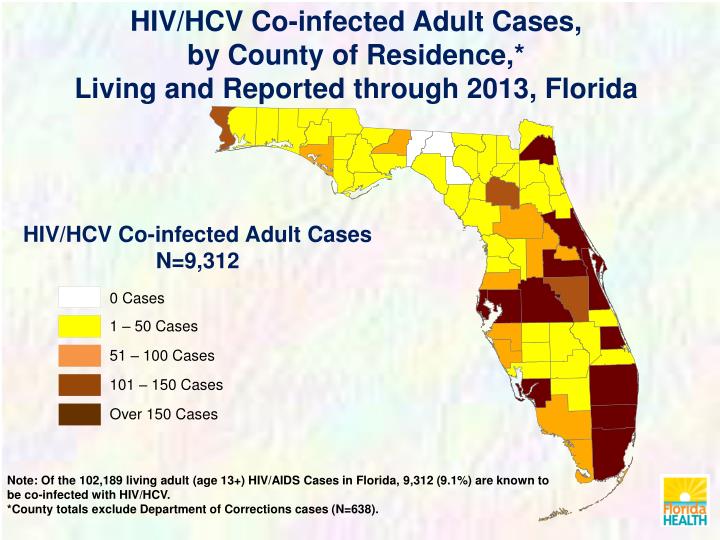 HIV/HCV Co-infected Adult Cases, by County of Residence,* Living and Reported through 2013, Florida

HIV/HCV Co-infected Adult Cases N=9,312

0 Cases
1 – 50 Cases
51 – 100 Cases
101 – 150 Cases
Over 150 Cases

Note: Of the 102,189 living adult (age 13+) HIV/AIDS Cases in Florida, 9,312 (9.1%) are known to be co-infected with HIV/HCV.
*County totals exclude Department of Corrections cases (N=638).

Florida HEALTH